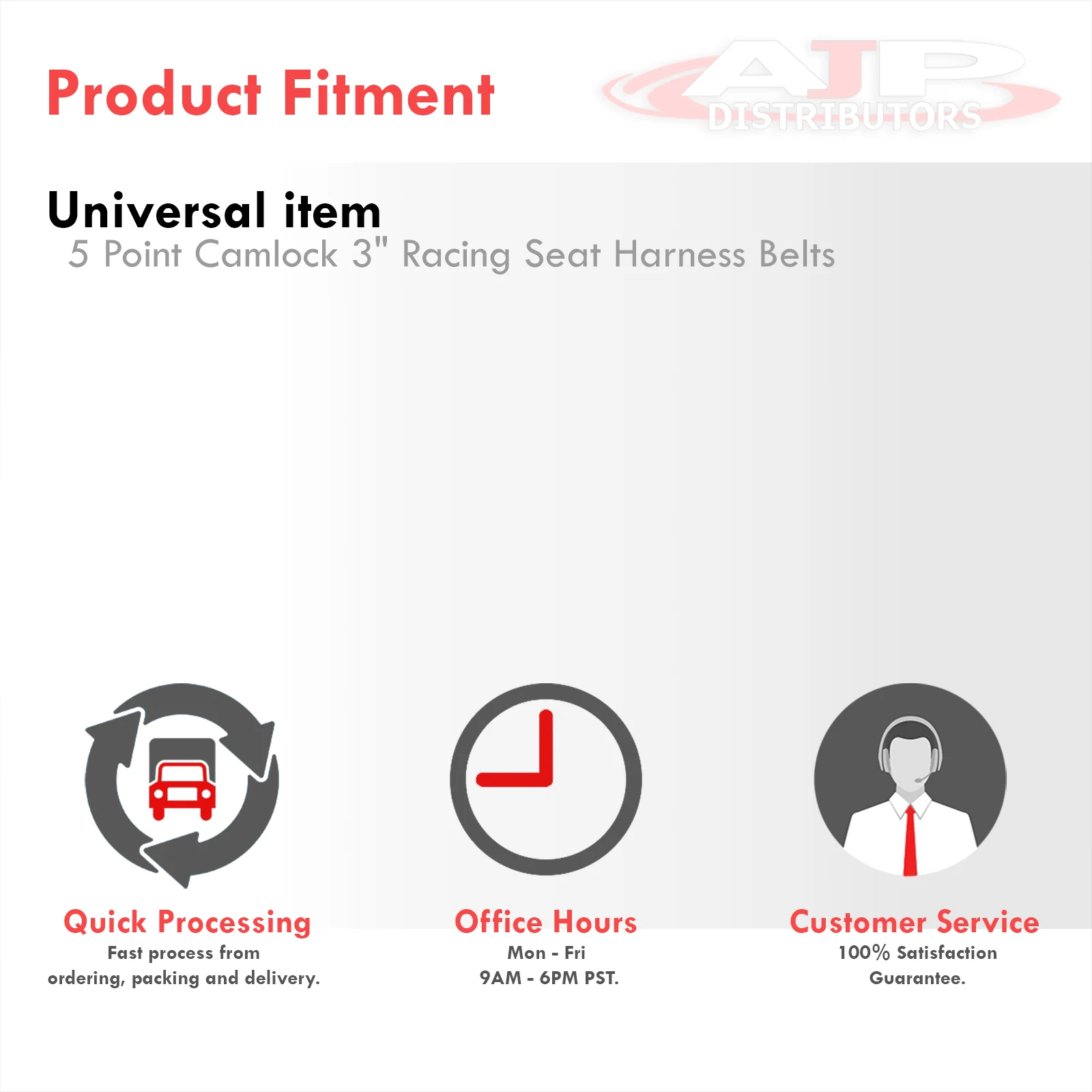 Product Fitment

AJP DISTRIBUTORS

Universal item
5 Point Camlock 3" Racing Seat Harness Belts

Quick Processing
Fast process from ordering, packing and delivery.

Office Hours
Mon - Fri
9AM - 6PM PST.

Customer Service
100% Satisfaction Guarantee.